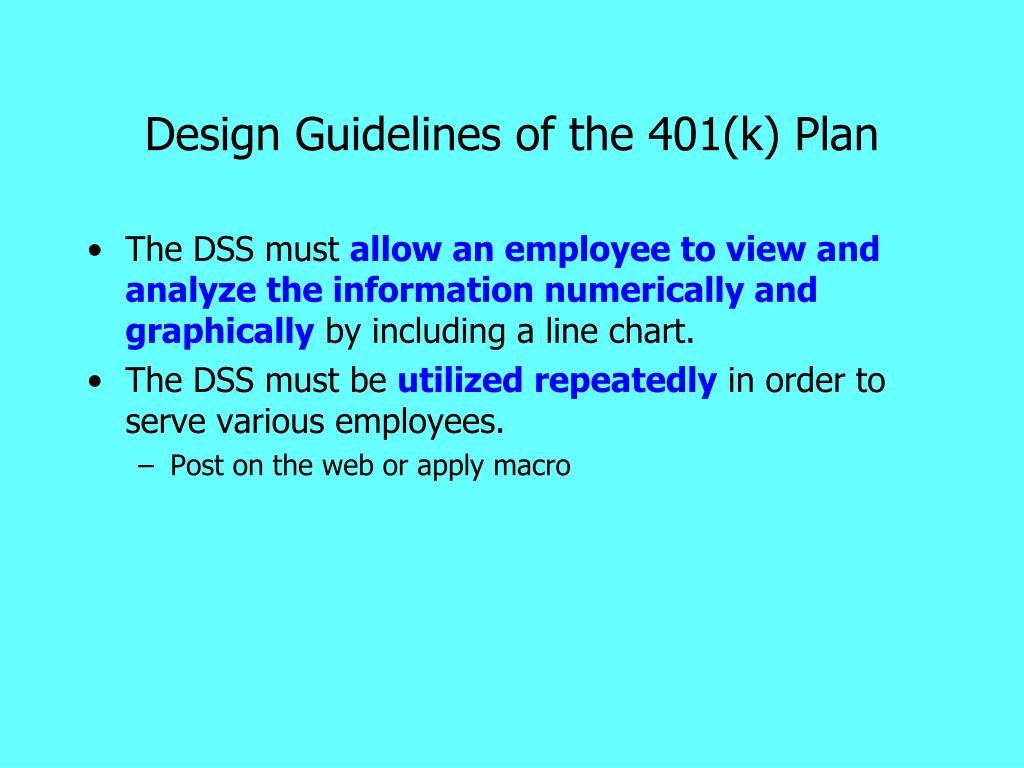 Design Guidelines of the 401(k) Plan

• The DSS must allow an employee to view and analyze the information numerically and graphically by including a line chart.

• The DSS must be utilized repeatedly in order to serve various employees.

– Post on the web or apply macro